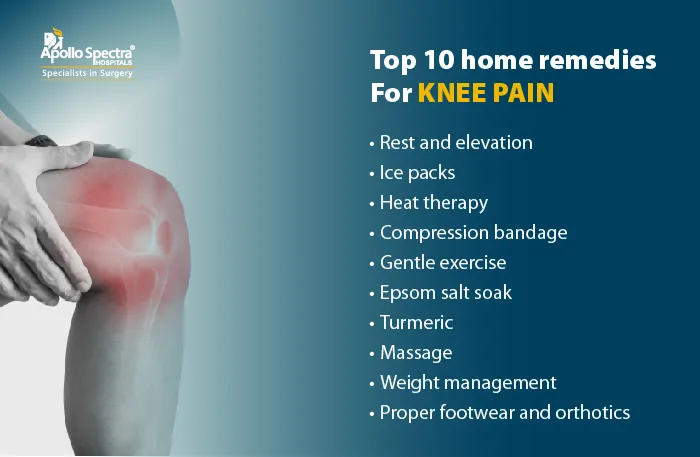 Apollo Spectra® HOSPITALS
Specialists in Surgery

Top 10 home remedies For KNEE PAIN

• Rest and elevation
• Ice packs
• Heat therapy
• Compression bandage
• Gentle exercise
• Epsom salt soak
• Turmeric
• Massage
• Weight management
• Proper footwear and orthotics